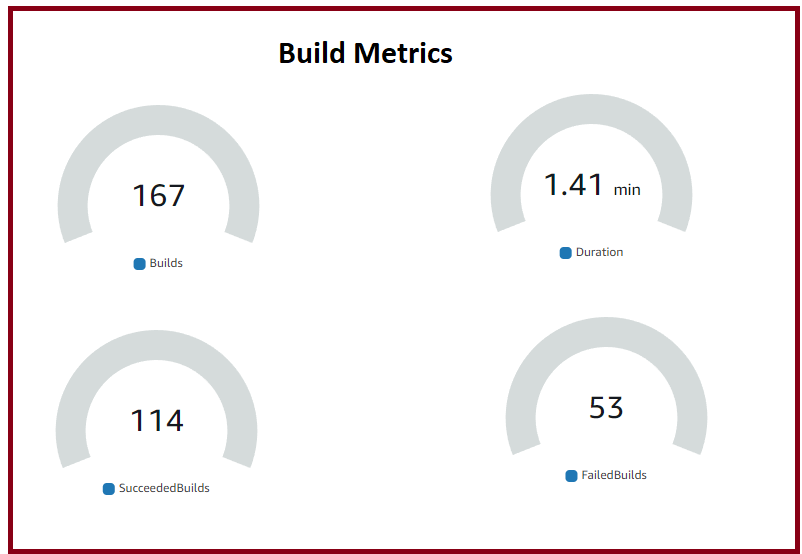 Build Metrics

167

Builds

1.41 min

Duration

114

SucceededBuilds

53

FailedBuilds